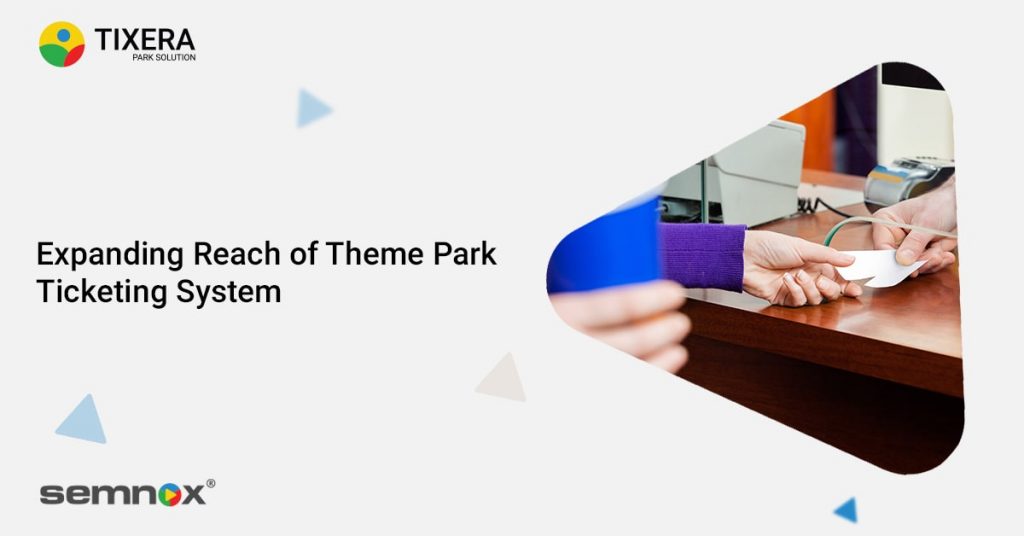 TIXERA
PARK SOLUTION

Expanding Reach of Theme Park Ticketing System

semnox®